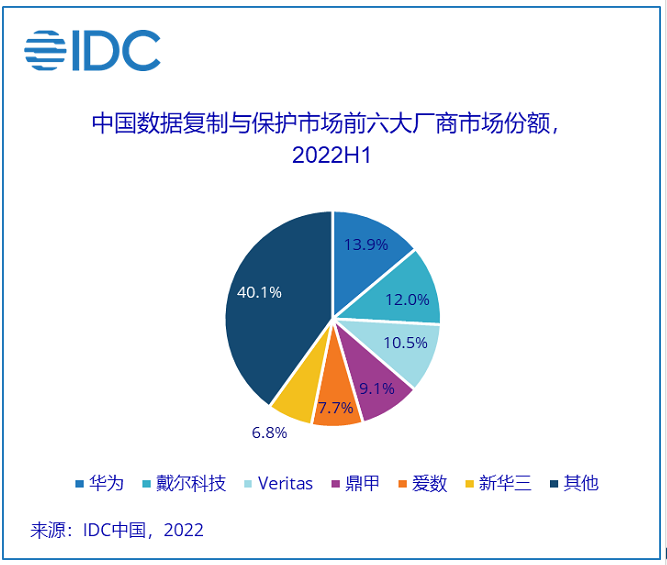 IDC

中国数据复制与保护市场前六大厂商市场份额，2022H1

13.9%
12.0%
10.5%
9.1%
7.7%
6.8%
40.1%

华为 戴尔科技 Veritas 鼎甲 爱数 新华三 其他

来源：IDC中国，2022